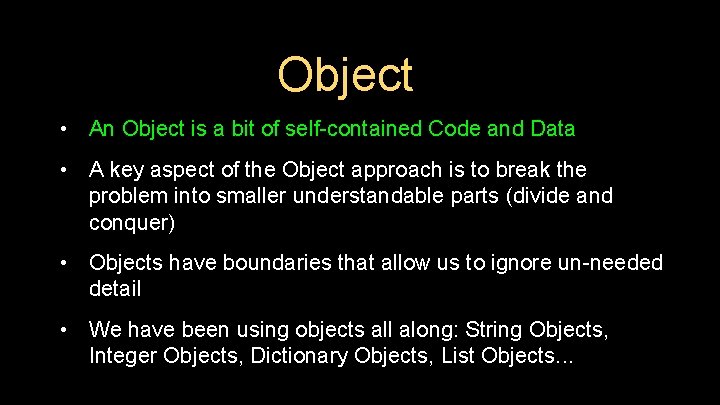 Object

• An Object is a bit of self-contained Code and Data

• A key aspect of the Object approach is to break the problem into smaller understandable parts (divide and conquer)

• Objects have boundaries that allow us to ignore un-needed detail

• We have been using objects all along: String Objects, Integer Objects, Dictionary Objects, List Objects...